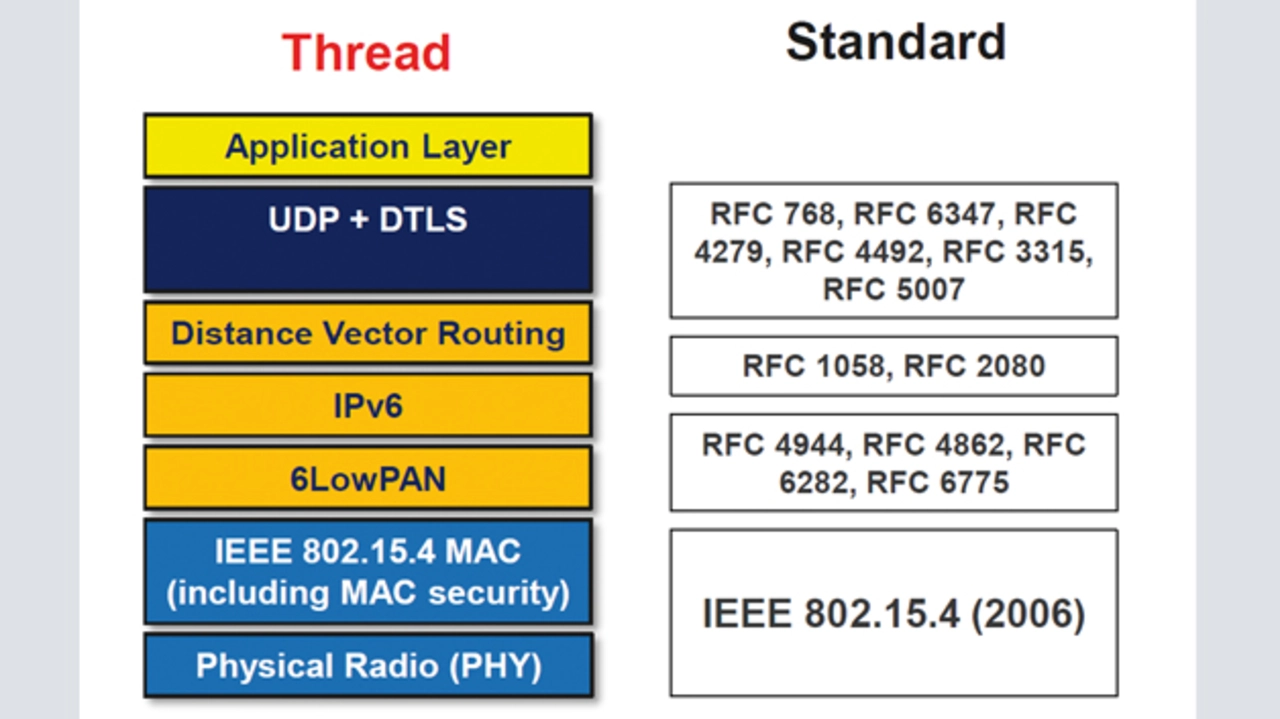 Thread

Application Layer

UDP + DTLS

Distance Vector Routing

IPv6

6LowPAN

IEEE 802.15.4 MAC (including MAC security)

Physical Radio (PHY)

Standard

RFC 768, RFC 6347, RFC 4279, RFC 4492, RFC 3315, RFC 5007

RFC 1058, RFC 2080

RFC 4944, RFC 4862, RFC 6282, RFC 6775

IEEE 802.15.4 (2006)